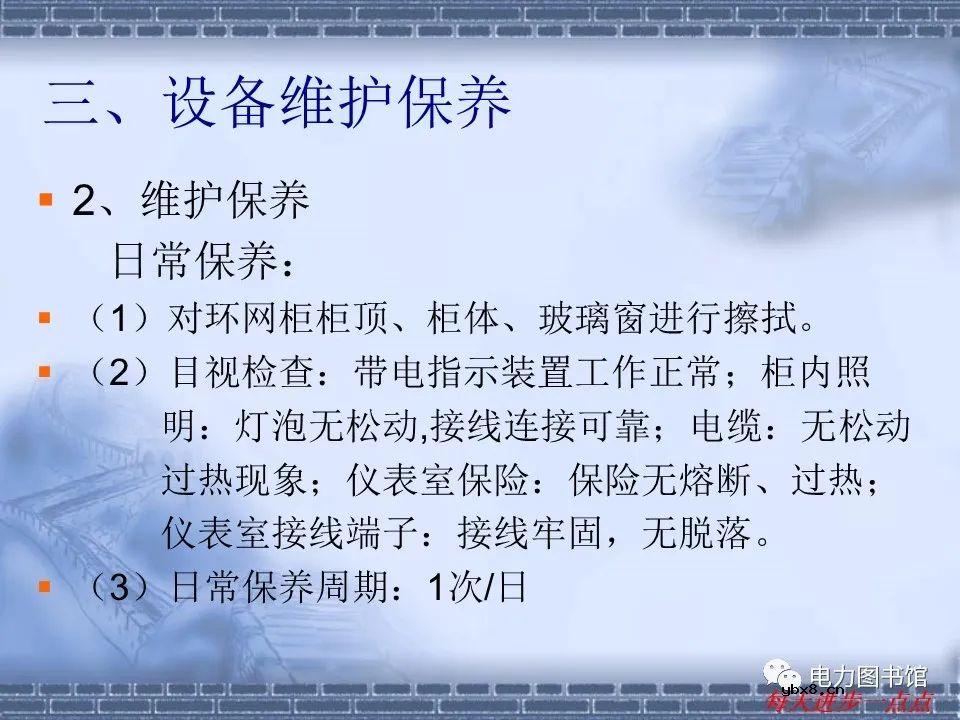 三、设备维护保养

2、维护保养

日常保养：

（1）对环网柜柜顶、柜体、玻璃窗进行擦拭。

（2）目视检查：带电指示装置工作正常；柜内照明：灯泡无松动,接线连接可靠；电缆：无松动过热现象；仪表室保险：保险无熔断、过热；仪表室接线端子：接线牢固，无脱落。

（3）日常保养周期：1次/日

电力图书馆
ybx8.cn
每天进步一点点